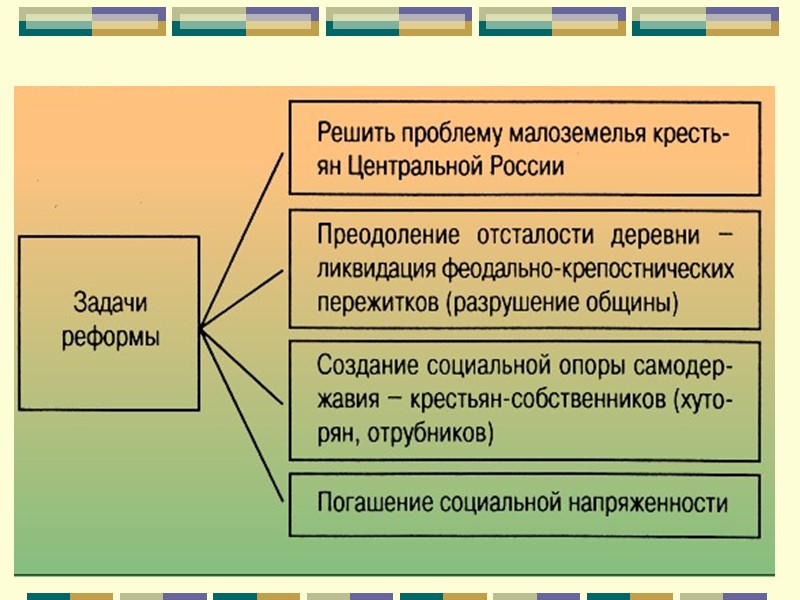 Задачи реформы

Решить проблему малоземелья крестьян Центральной России

Преодоление отсталости деревни – ликвидация феодально-крепостнических пережитков (разрушение общины)

Создание социальной опоры самодержавия – крестьян-собственников (хуторян, отрубников)

Погашение социальной напряженности